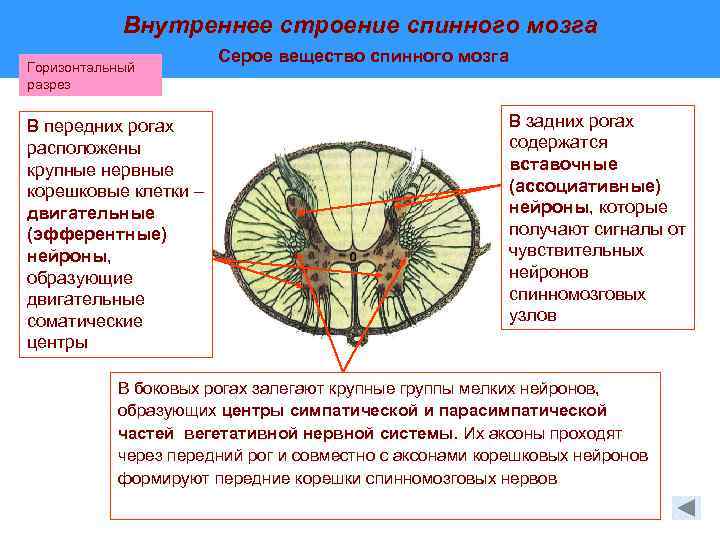 Внутреннее строение спинного мозга

Серое вещество спинного мозга

Горизонтальный разрез

В передних рогах расположены крупные нервные корешковые клетки – двигательные (эфферентные) нейроны, образующие двигательные соматические центры

В задних рогах содержатся вставочные (ассоциативные) нейроны, которые получают сигналы от чувствительных нейронов спинномозговых узлов

В боковых рогах залегают крупные группы мелких нейронов, образующих центры симпатической и парасимпатической частей вегетативной нервной системы. Их аксоны проходят через передний рог и совместно с аксонами корешковых нейронов формируют передние корешки спинномозговых нервов